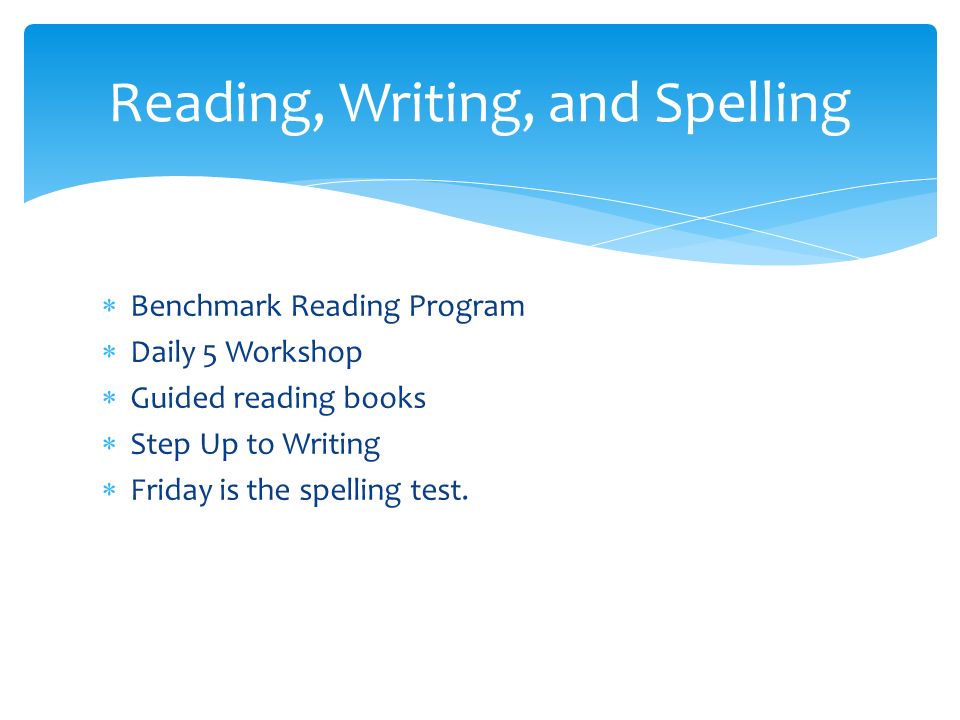 Reading, Writing, and Spelling

* Benchmark Reading Program
* Daily 5 Workshop
* Guided reading books
* Step Up to Writing
* Friday is the spelling test.